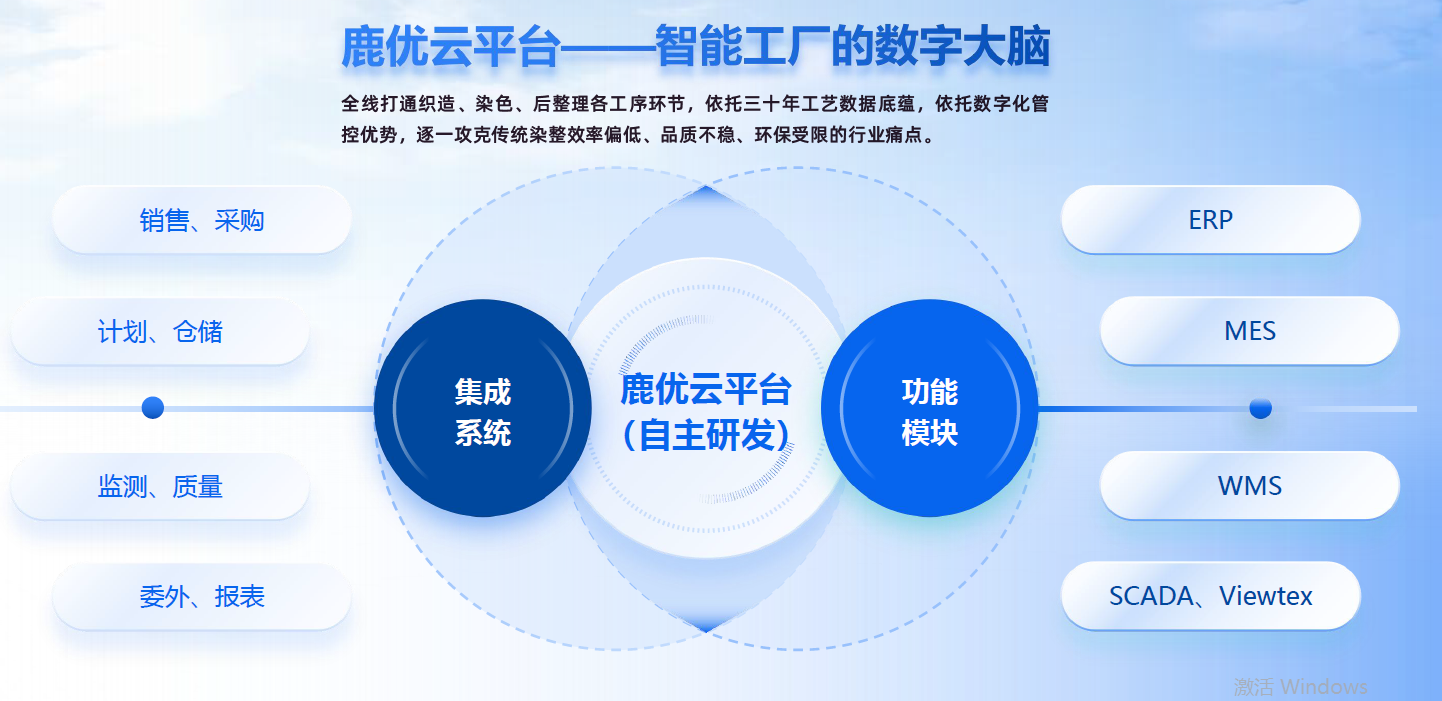 鹿优云平台——智能工厂的数字大脑

全线打通织造、染色、后整理各工序环节，依托三十年工艺数据底蕴，依托数字化管控优势，逐一攻克传统染整效率偏低、品质不稳、环保受限的行业痛点。

销售、采购

计划、仓储

监测、质量

委外、报表

集成系统

鹿优云平台（自主研发）

功能模块

ERP

MES

WMS

SCADA、Viewtex

激活 Windows